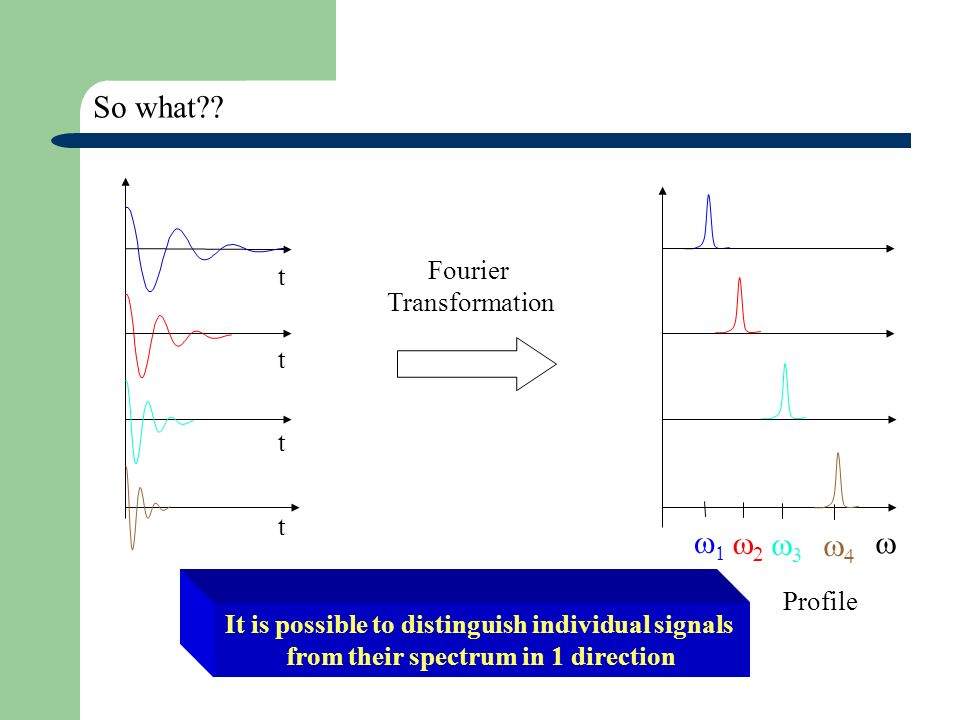 So what??

t

t

t

t

Fourier Transformation

$\omega_1$ $\omega_2$ $\omega_3$ $\omega_4$ $\omega$

Profile

It is possible to distinguish individual signals from their spectrum in 1 direction